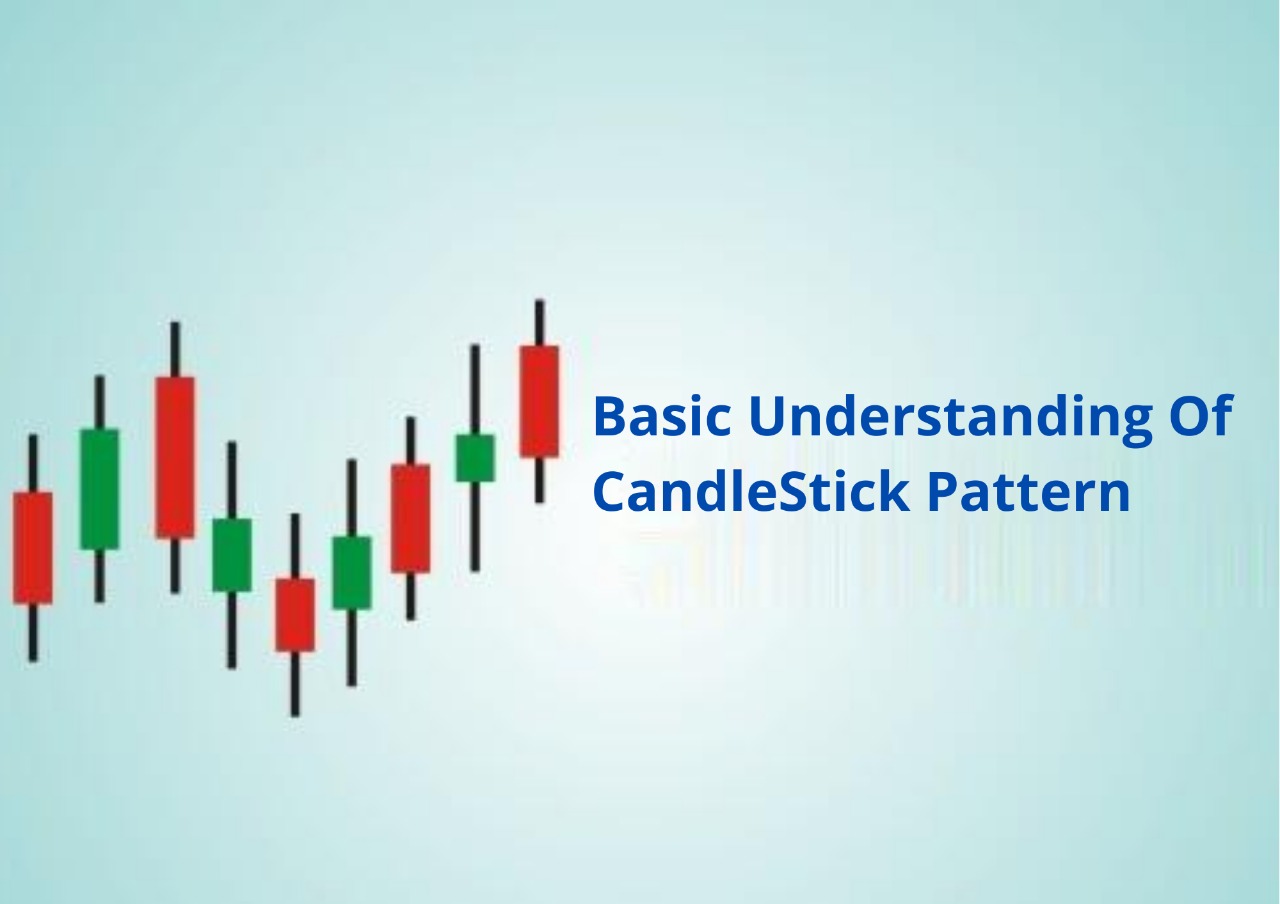 Basic Understanding Of CandleStick Pattern